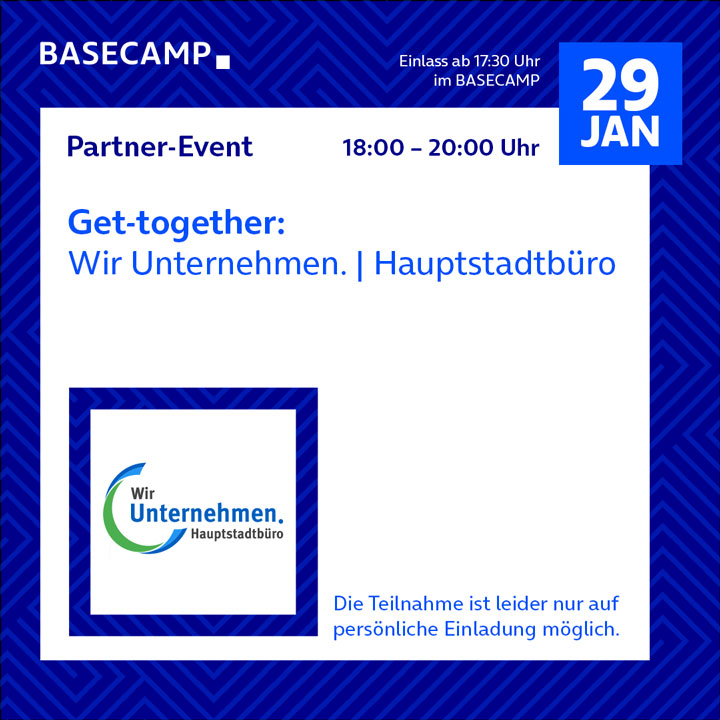 BASECAMP

Einlass ab 17:30 Uhr
im BASECAMP

29
JAN

Partner-Event

18:00 – 20:00 Uhr

Get-together:
Wir Unternehmen. | Hauptstadtbüro

Wir
Unternehmen.
Hauptstadtbüro

Die Teilnahme ist leider nur auf persönliche Einladung möglich.